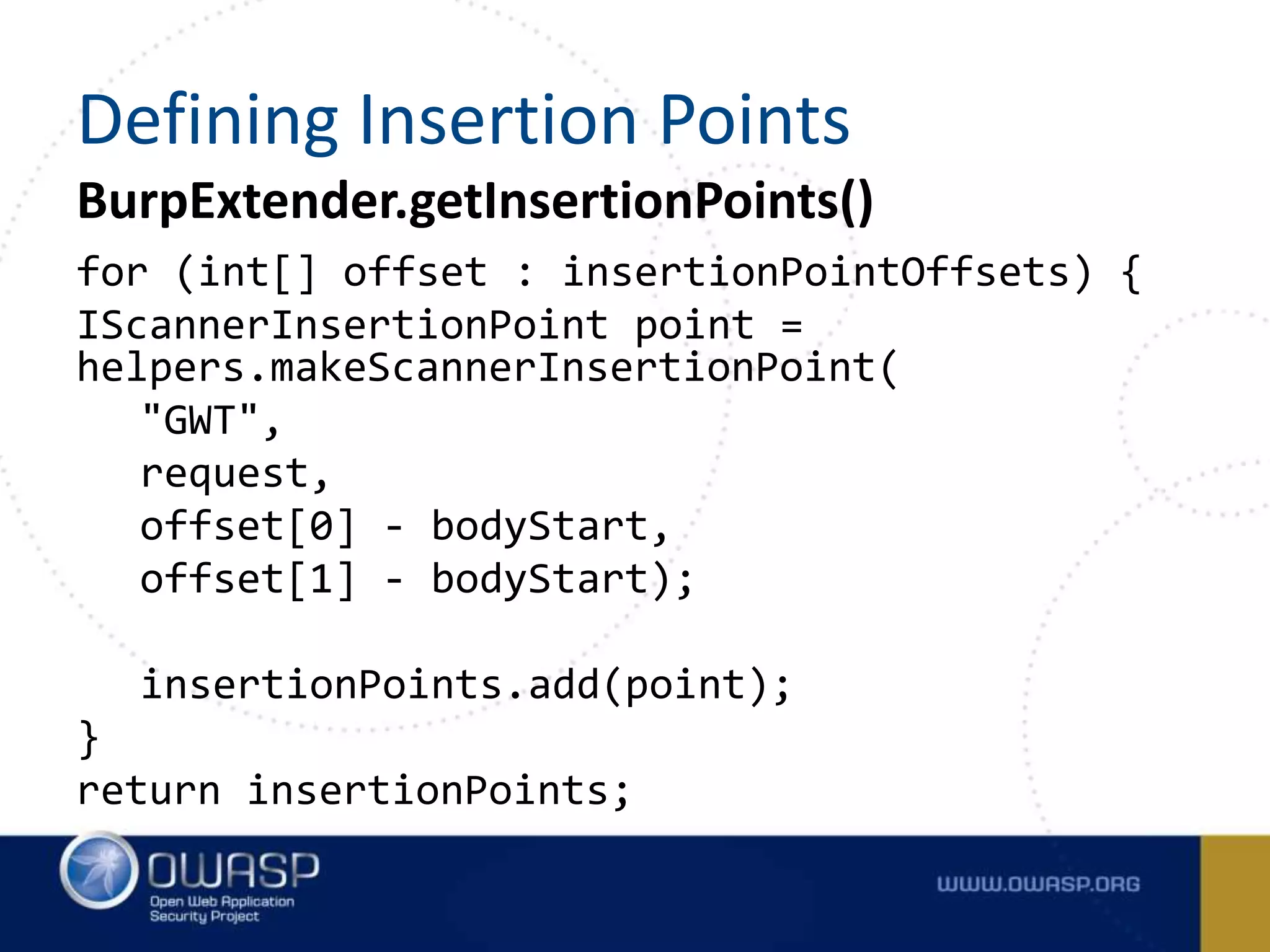 Defining Insertion Points

BurpExtender.getInsertionPoints()

for (int[] offset : insertionPointOffsets) {
IScannerInsertionPoint point =
helpers.makeScannerInsertionPoint(
   "GWT",
   request,
   offset[0] - bodyStart,
   offset[1] - bodyStart);

   insertionPoints.add(point);
}
return insertionPoints;

OWASP
Open Web Application
Security Project

WWW.OWASP.ORG